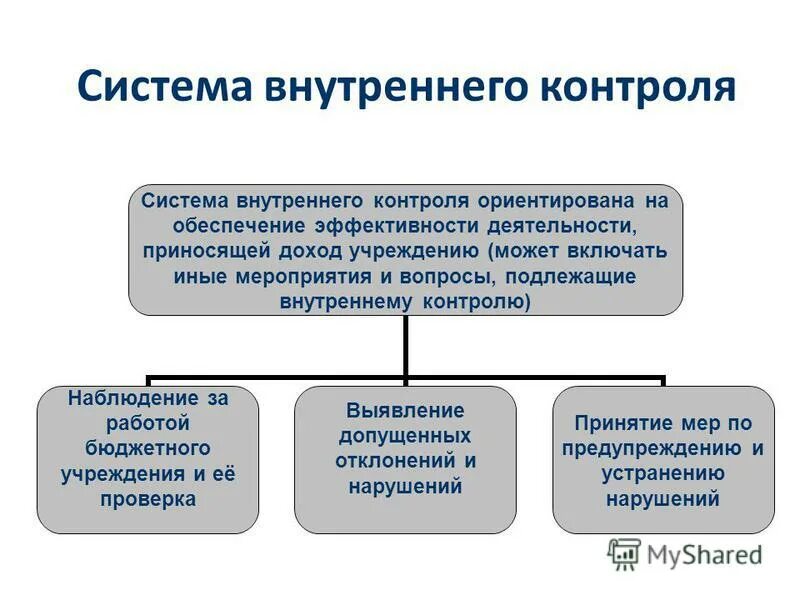 Система внутреннего контроля

Система внутреннего контроля ориентирована на обеспечение эффективности деятельности, приносящей доход учреждению (может включать иные мероприятия и вопросы, подлежащие внутреннему контролю)

Наблюдение за работой бюджетного учреждения и её проверка

Выявление допущенных отклонений и нарушений

Принятие мер по предупреждению и устранению нарушений

MyShared